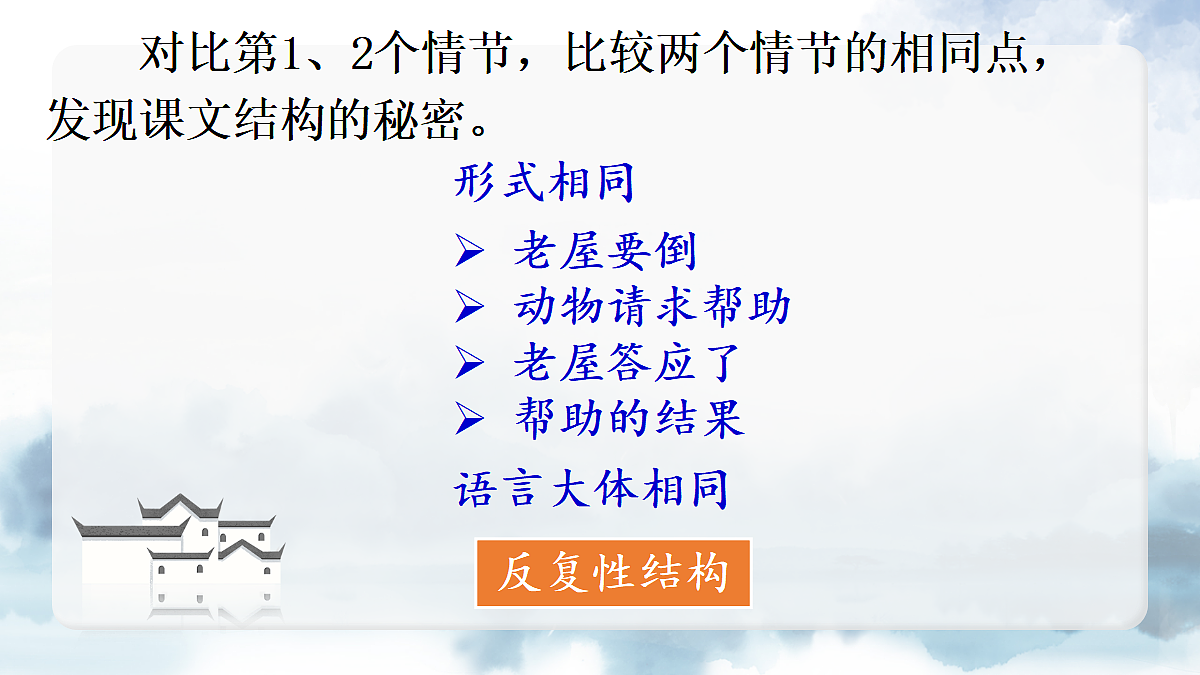 对比第1、2个情节，比较两个情节的相同点，发现课文结构的秘密。

形式相同

➢ 老屋要倒
➢ 动物请求帮助
➢ 老屋答应了
➢ 帮助的结果

语言大体相同

反复性结构